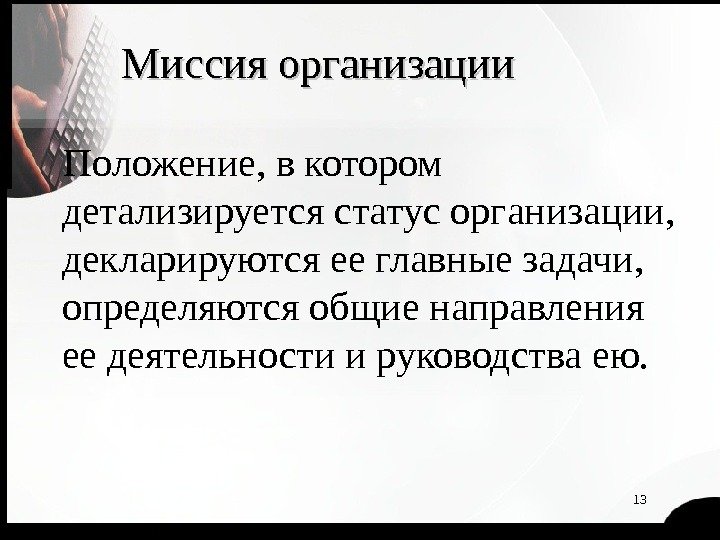 Миссия организации

Положение, в котором детализируется статус организации, декларируются ее главные задачи, определяются общие направления ее деятельности и руководства ею.

13